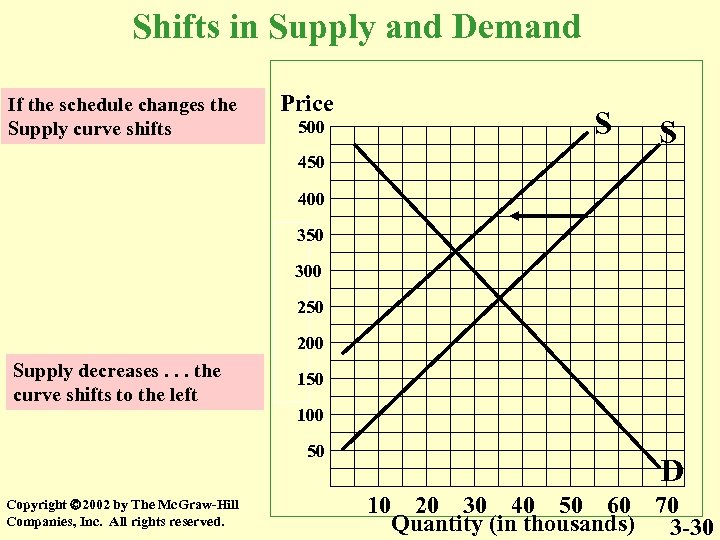 Shifts in Supply and Demand

If the schedule changes the Supply curve shifts

Supply decreases . . . the curve shifts to the left

Price

500
450
400
350
300
250
200
150
100
50

S
S
D

10 20 30 40 50 60 70
Quantity (in thousands)

Copyright ©2002 by The McGraw-Hill Companies, Inc. All rights reserved.

3-30